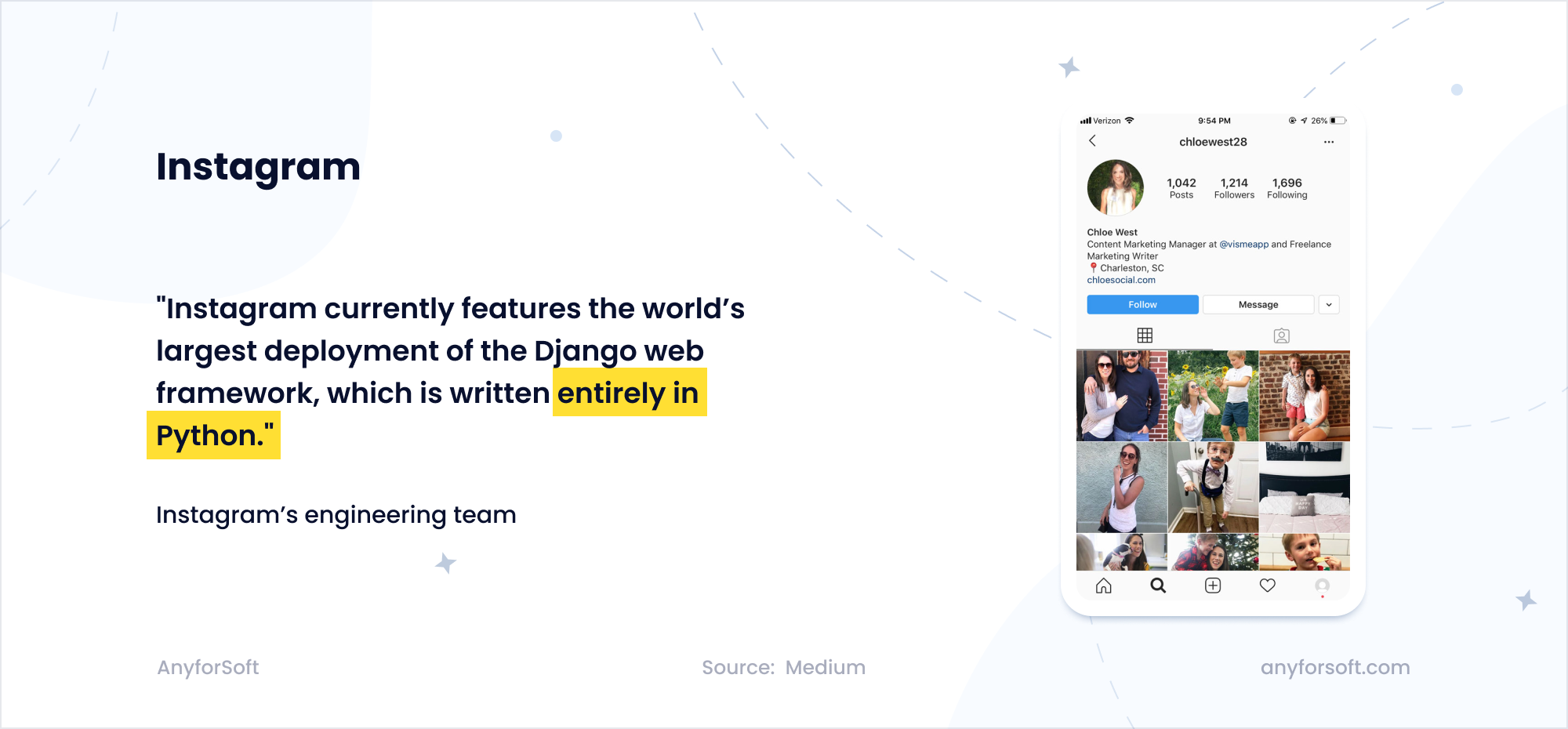 Instagram

"Instagram currently features the world's largest deployment of the Django web framework, which is written entirely in Python."

Instagram's engineering team

Verizon 9:54 PM 26%

chloewest28

1,042 Posts 1,214 Followers 1,696 Following

Chloe West
Content Marketing Manager at @vismeapp and Freelance Marketing Writer
Charleston, SC
chloesocial.com

Follow Message

AnyforSoft

Source: Medium

anyforsoft.com